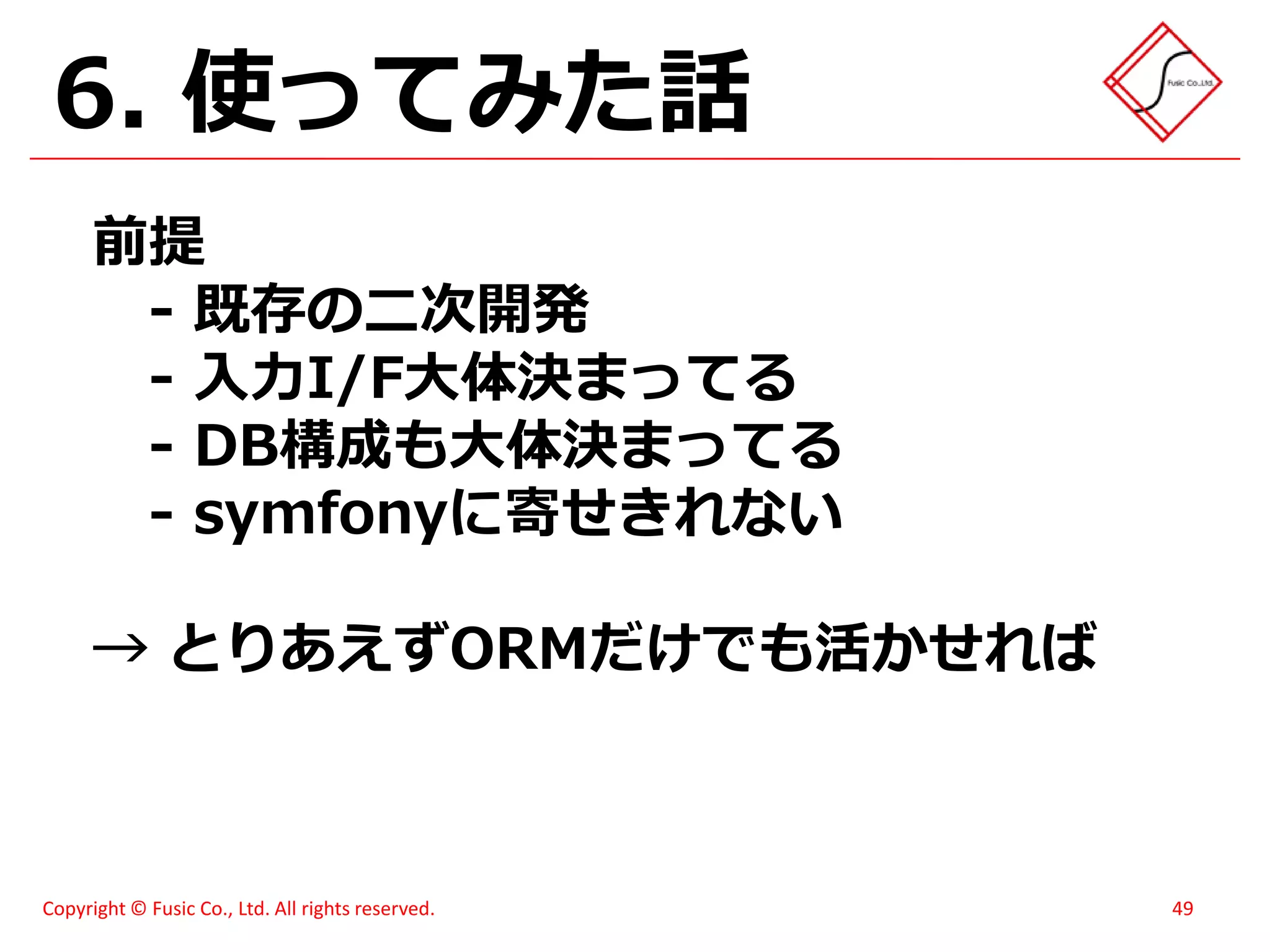 6. 使ってみた話

Fusic Co.,Ltd.

前提
- 既存の二次開発
- 入力I/F大体決まってる
- DB構成も大体決まってる
- symfonyに寄せきれない

→ とりあえずORMだけでも活かせれば

Copyright © Fusic Co., Ltd. All rights reserved.

49